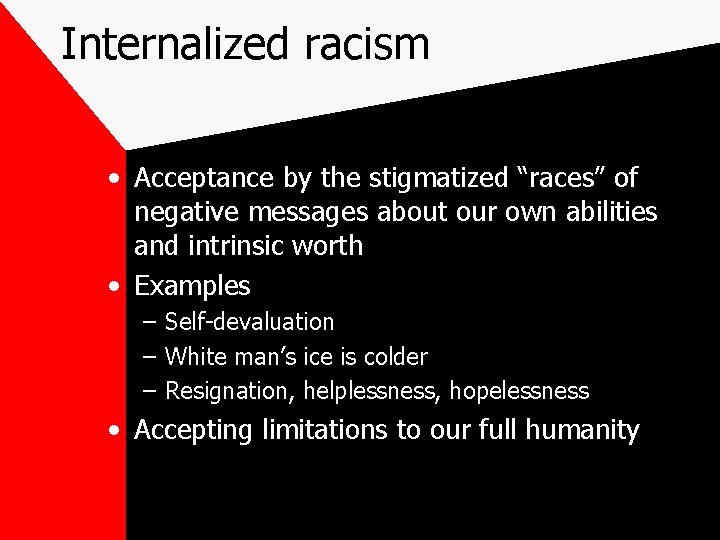 Internalized racism

• Acceptance by the stigmatized “races” of negative messages about our own abilities and intrinsic worth
• Examples
– Self-devaluation
– White man’s ice is colder
– Resignation, helplessness, hopelessness
• Accepting limitations to our full humanity